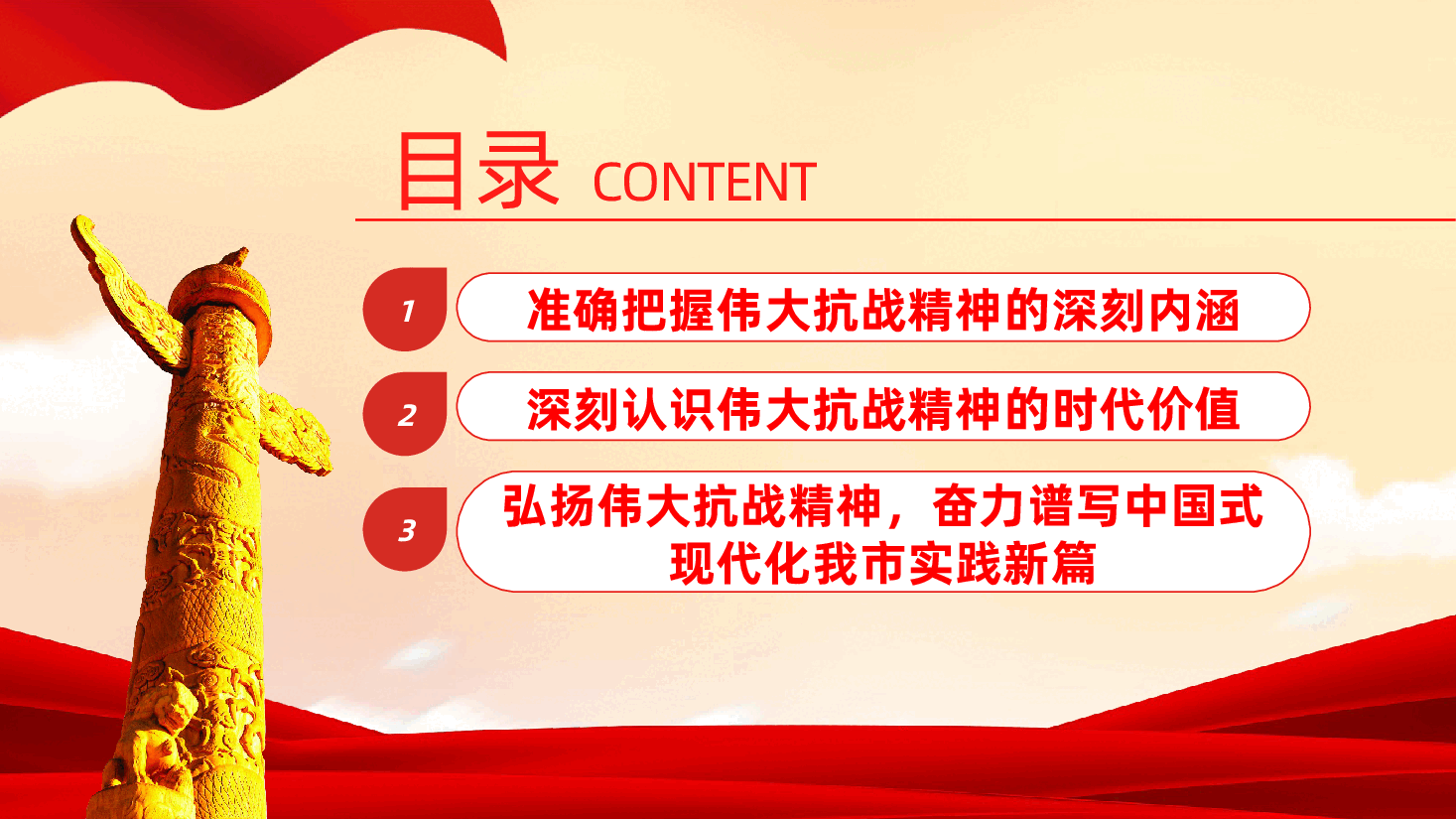 目录 CONTENT

1
准确把握伟大抗战精神的深刻内涵

2
深刻认识伟大抗战精神的时代价值

3
弘扬伟大抗战精神，奋力谱写中国式现代化我市实践新篇